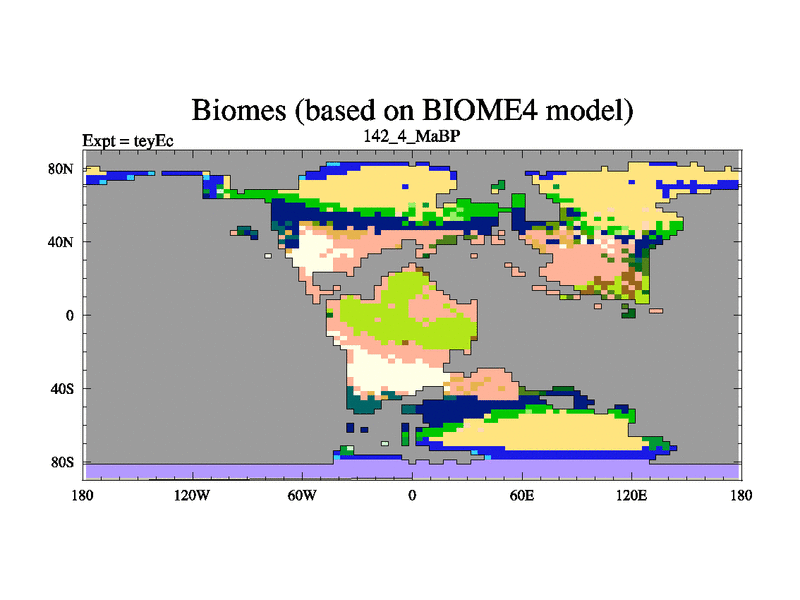 Biomes (based on BIOME4 model)
Expt = teyEc
142_4_MaBP

80N
40N
0
40S
80S

180 120W 60W 0 60E 120E 180